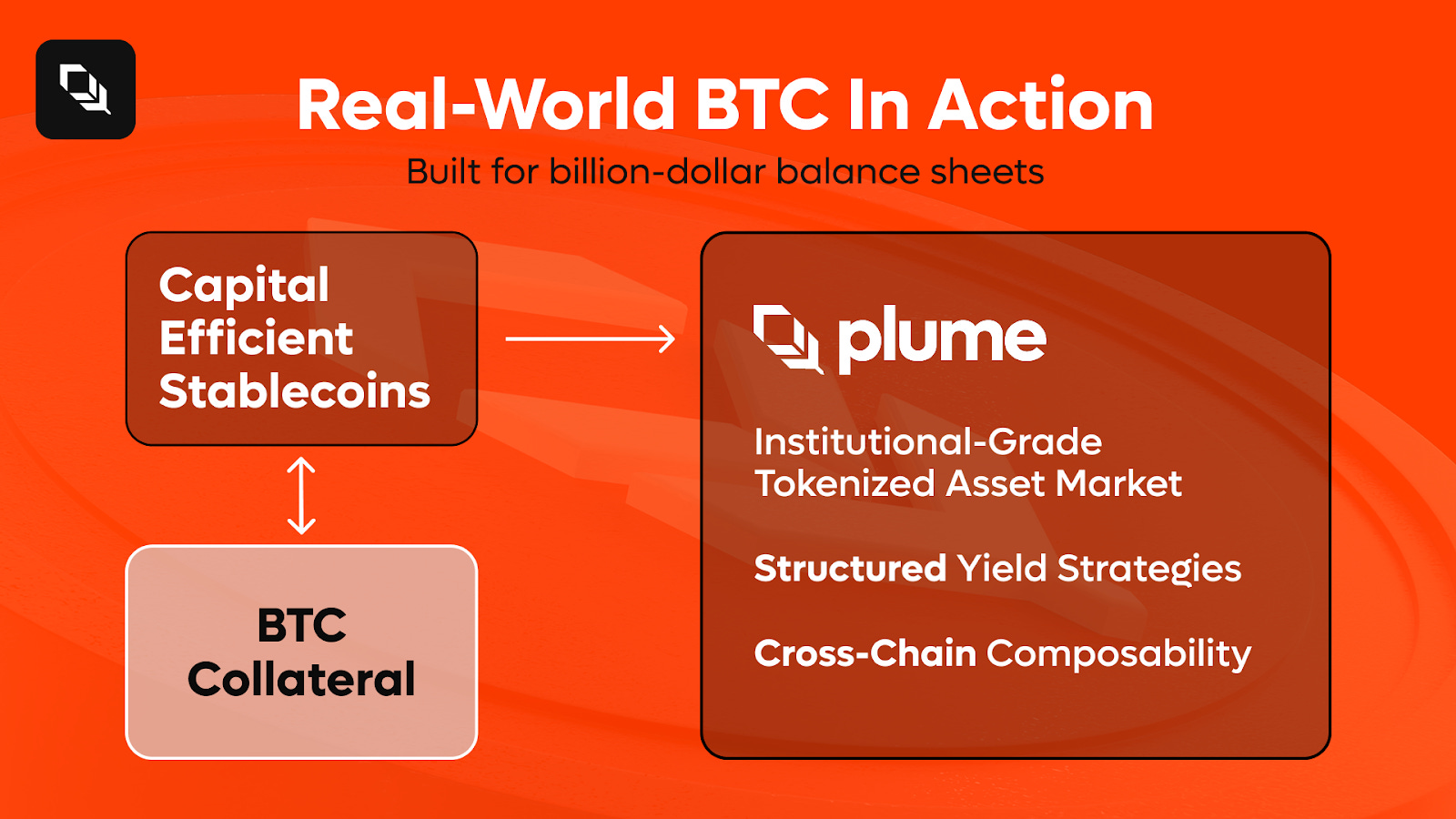 Real-World BTC In Action

Built for billion-dollar balance sheets

Capital Efficient Stablecoins

BTC Collateral

plume

Institutional-Grade Tokenized Asset Market

Structured Yield Strategies

Cross-Chain Composability